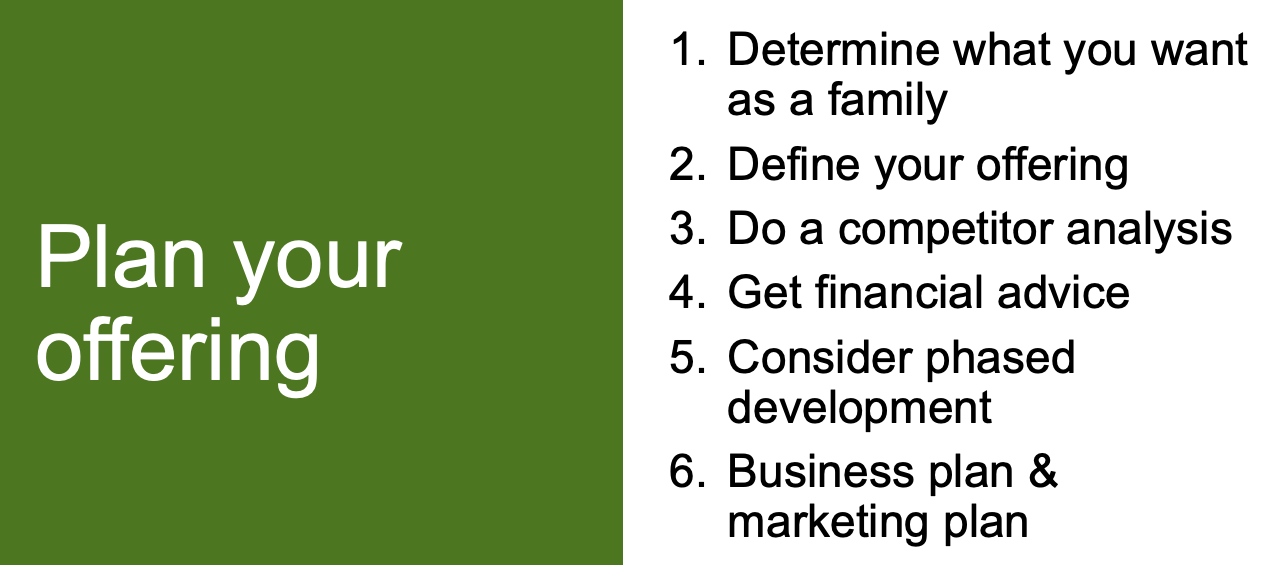 Plan your offering

1. Determine what you want as a family
2. Define your offering
3. Do a competitor analysis
4. Get financial advice
5. Consider phased development
6. Business plan & marketing plan